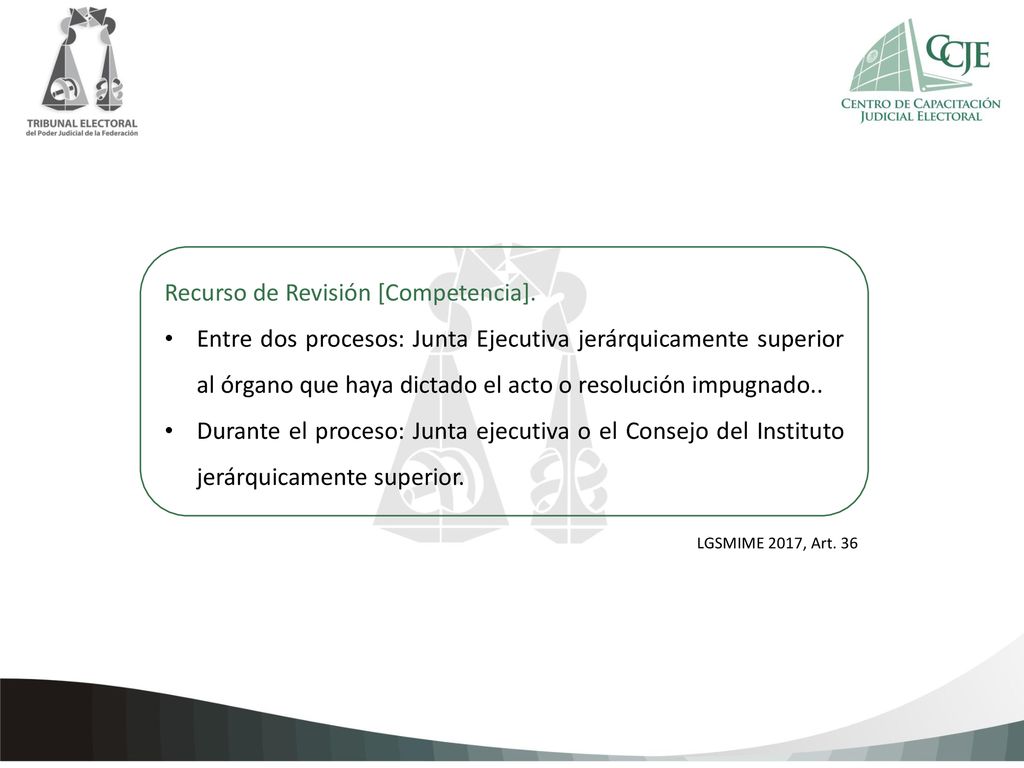 TRIBUNAL ELECTORAL
del Poder Judicial de la Federación

CCJE
CENTRO DE CAPACITACIÓN
JUDICIAL ELECTORAL

Recurso de Revisión [Competencia].

• Entre dos procesos: Junta Ejecutiva jerárquicamente superior al órgano que haya dictado el acto o resolución impugnado..

• Durante el proceso: Junta ejecutiva o el Consejo del Instituto jerárquicamente superior.

LGSMIME 2017, Art. 36